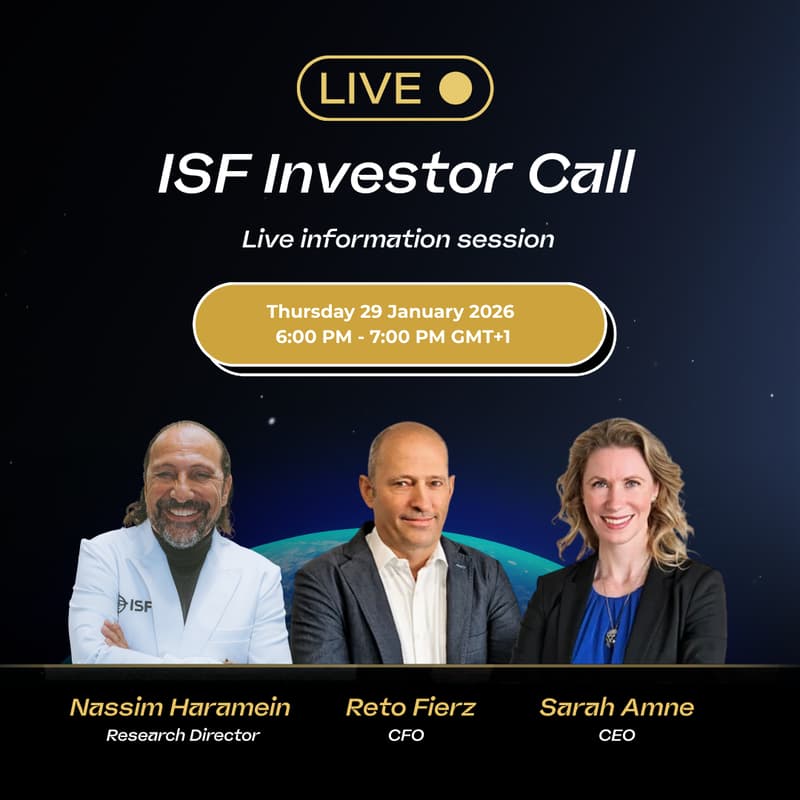 LIVE

ISF Investor Call

Live information session

Thursday 29 January 2026
6:00 PM - 7:00 PM GMT+1

ISF

Nassim Haramein
Research Director

Reto Fierz
CFO

Sarah Amne
CEO